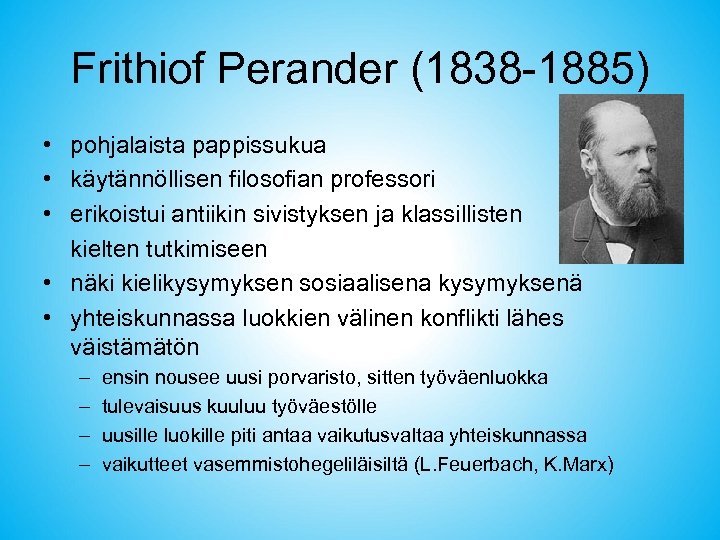 Frithiof Perander (1838-1885)

• pohjalaista pappissukua
• käytännöllisen filosofian professori
• erikoistui antiikin sivistyksen ja klassillisten kielten tutkimiseen
• näki kielikysymyksen sosiaalisena kysymyksenä
• yhteiskunnassa luokkien välinen konflikti lähes väistämätön
– ensin nousee uusi porvaristo, sitten työväenluokka
– tulevaisuus kuuluu työväestölle
– uusille luokille piti antaa vaikutusvaltaa yhteiskunnassa
– vaikutteet vasemmistohegeliläisiltä (L.Feuerbach, K.Marx)